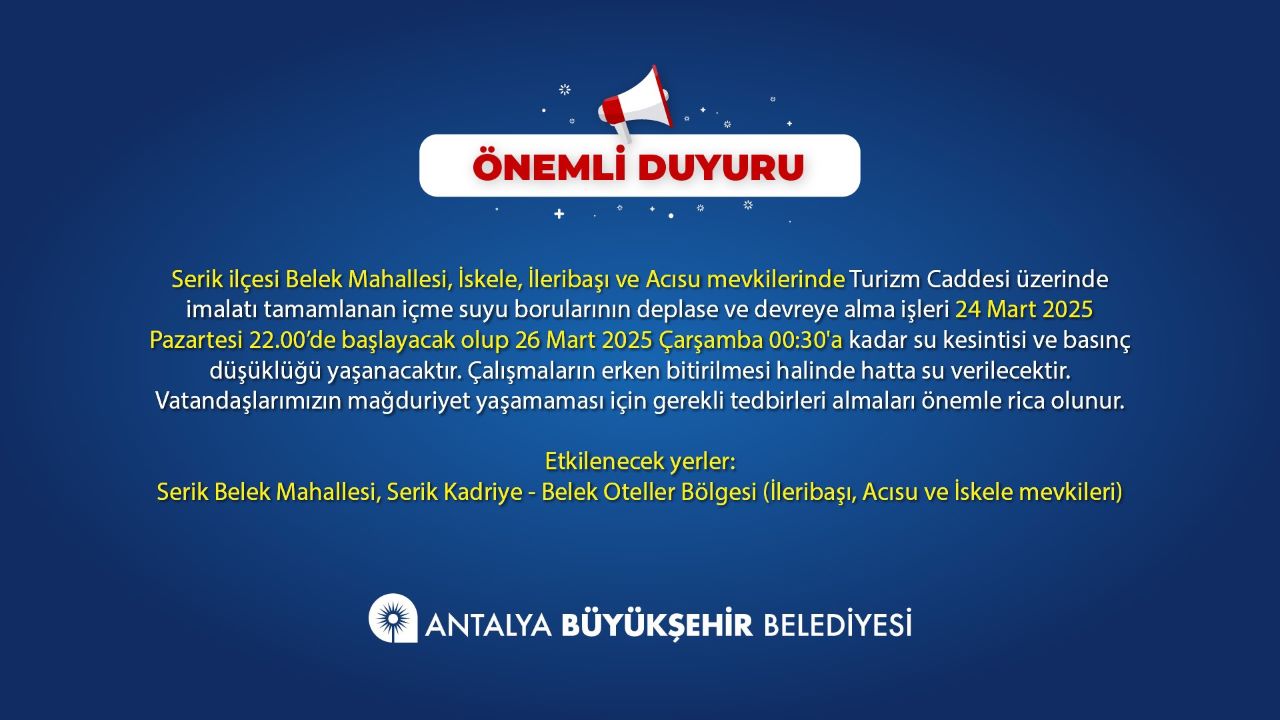 ÖNEMLİ DUYURU

Serik ilçesi Belek Mahallesi, İskele, İleribaşı ve Acısu mevkilerinde Turizm Caddesi üzerinde imalatı tamamlanan içme suyu borularının deplase ve devreye alma işleri 24 Mart 2025 Pazartesi 22.00'de başlayacak olup 26 Mart 2025 Çarşamba 00:30'a kadar su kesintisi ve basınç düşüklüğü yaşanacaktır. Çalışmaların erken bitirilmesi halinde hatta su verilecektir. Vatandaşlarımızın mağduriyet yaşamaması için gerekli tedbirleri almaları önemle rica olunur.

Etkilenecek yerler:
Serik Belek Mahallesi, Serik Kadriye - Belek Oteller Bölgesi (İleribaşı, Acısu ve İskele mevkileri)

ANTALYA BÜYÜKŞEHİR BELEDİYESİ